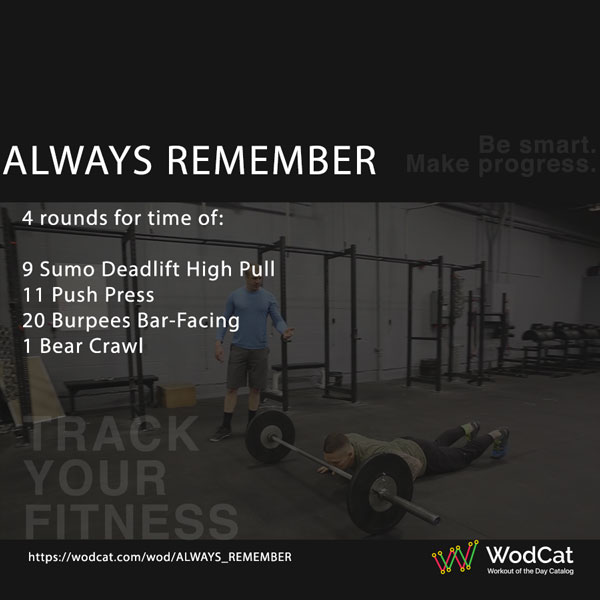 ALWAYS REMEMBER

Be smart.
Make progress.

4 rounds for time of:

9 Sumo Deadlift High Pull
11 Push Press
20 Burpees Bar-Facing
1 Bear Crawl

TRACK
YOUR
FITNESS

https://wodcat.com/wod/ALWAYS_REMEMBER

WodCat
Workout of the Day Catalog